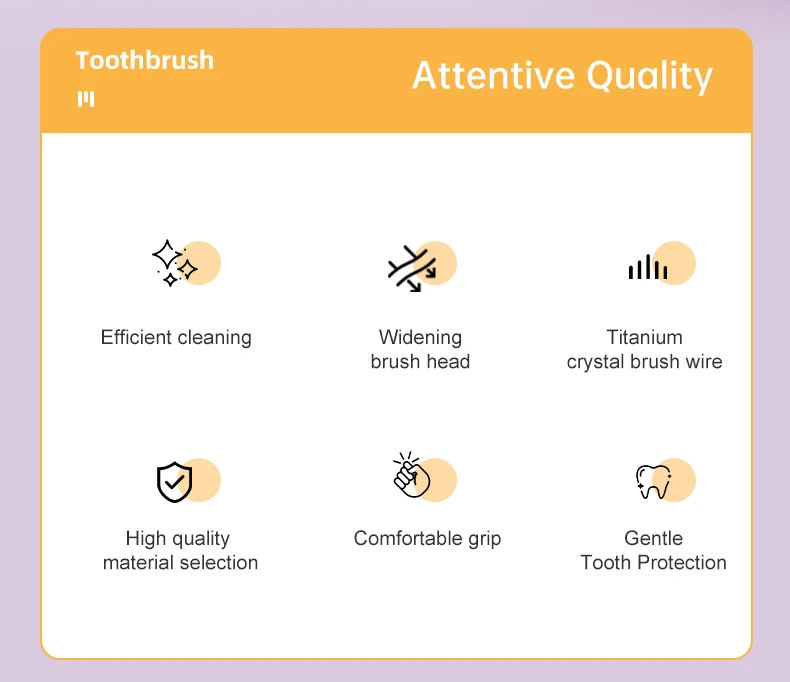 Toothbrush

Attentive Quality

Efficient cleaning

Widening brush head

Titanium crystal brush wire

High quality material selection

Comfortable grip

Gentle Tooth Protection